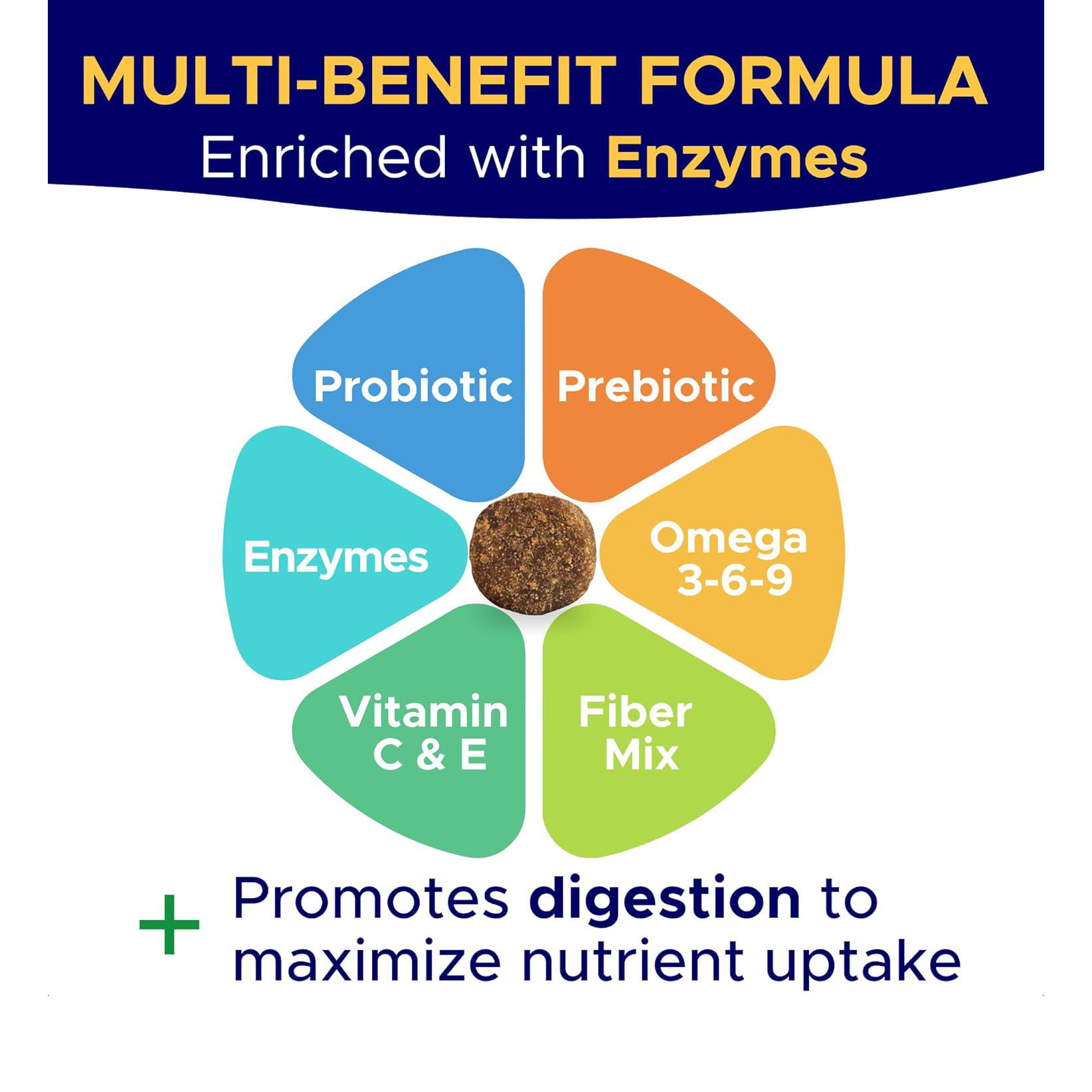 MULTI-BENEFIT FORMULA
Enriched with Enzymes

Probiotic

Prebiotic

Enzymes

Omega 3-6-9

Vitamin C & E

Fiber Mix

+ Promotes digestion to maximize nutrient uptake